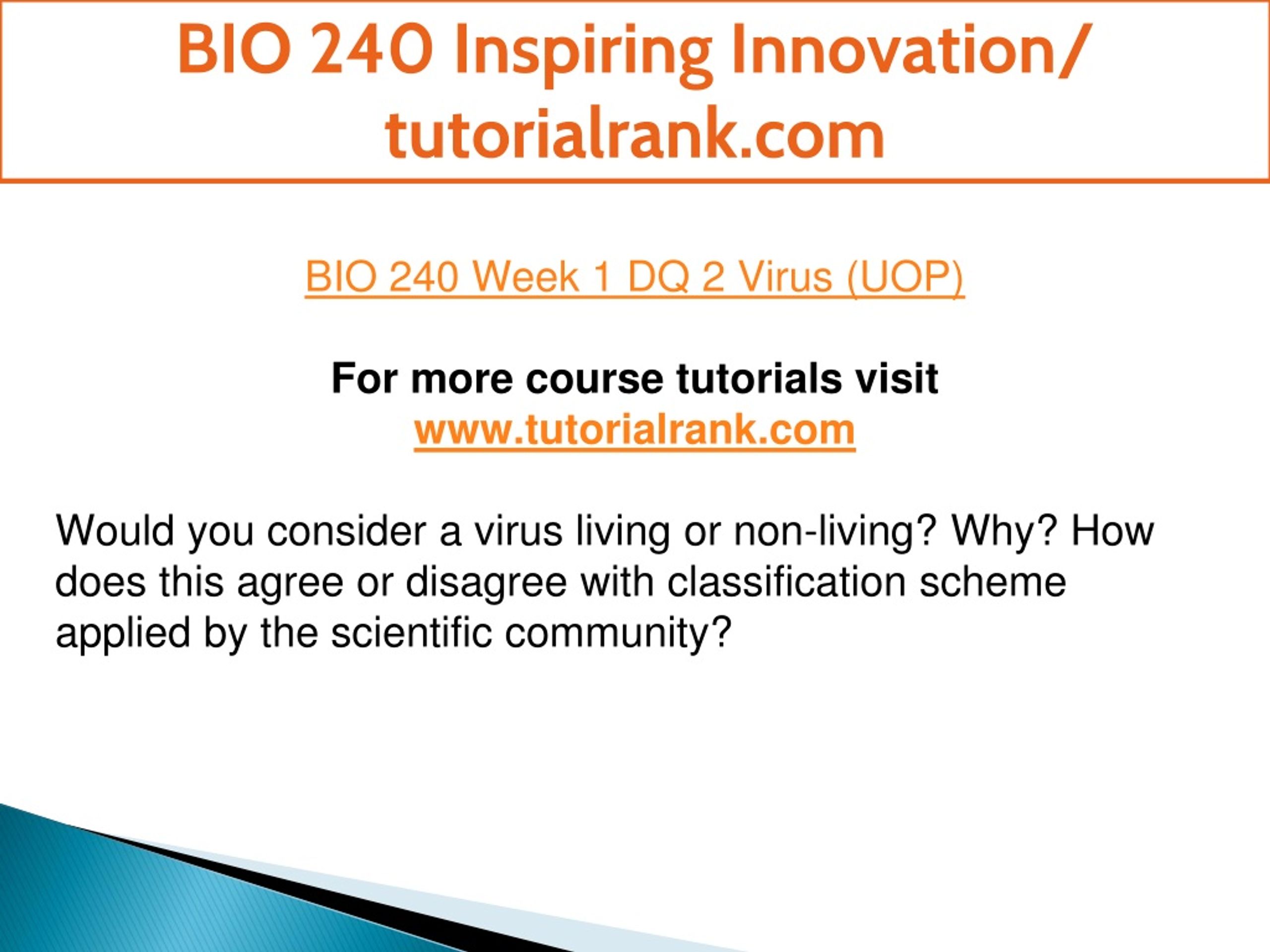 BIO 240 Inspiring Innovation/ tutorialrank.com

BIO 240 Week 1 DQ 2 Virus (UOP)

For more course tutorials visit
www.tutorialrank.com

Would you consider a virus living or non-living? Why? How does this agree or disagree with classification scheme applied by the scientific community?